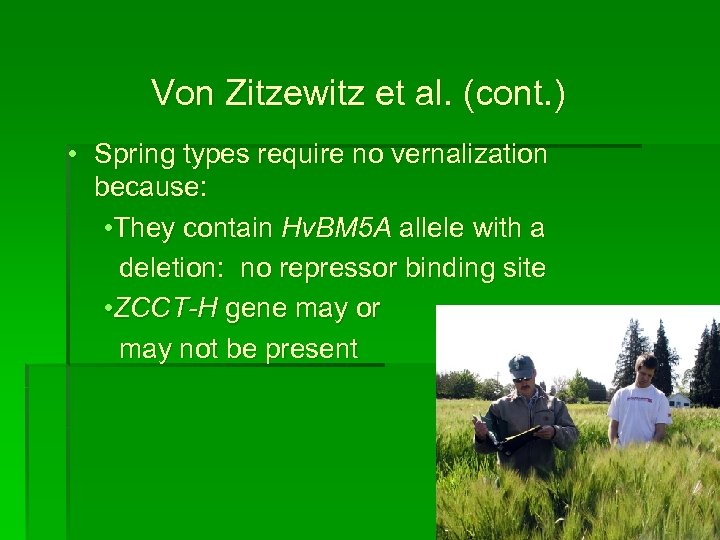 Von Zitzewitz et al. (cont.)

• Spring types require no vernalization because:

•They contain HvBM5A allele with a deletion: no repressor binding site

•ZCCT-H gene may or may not be present